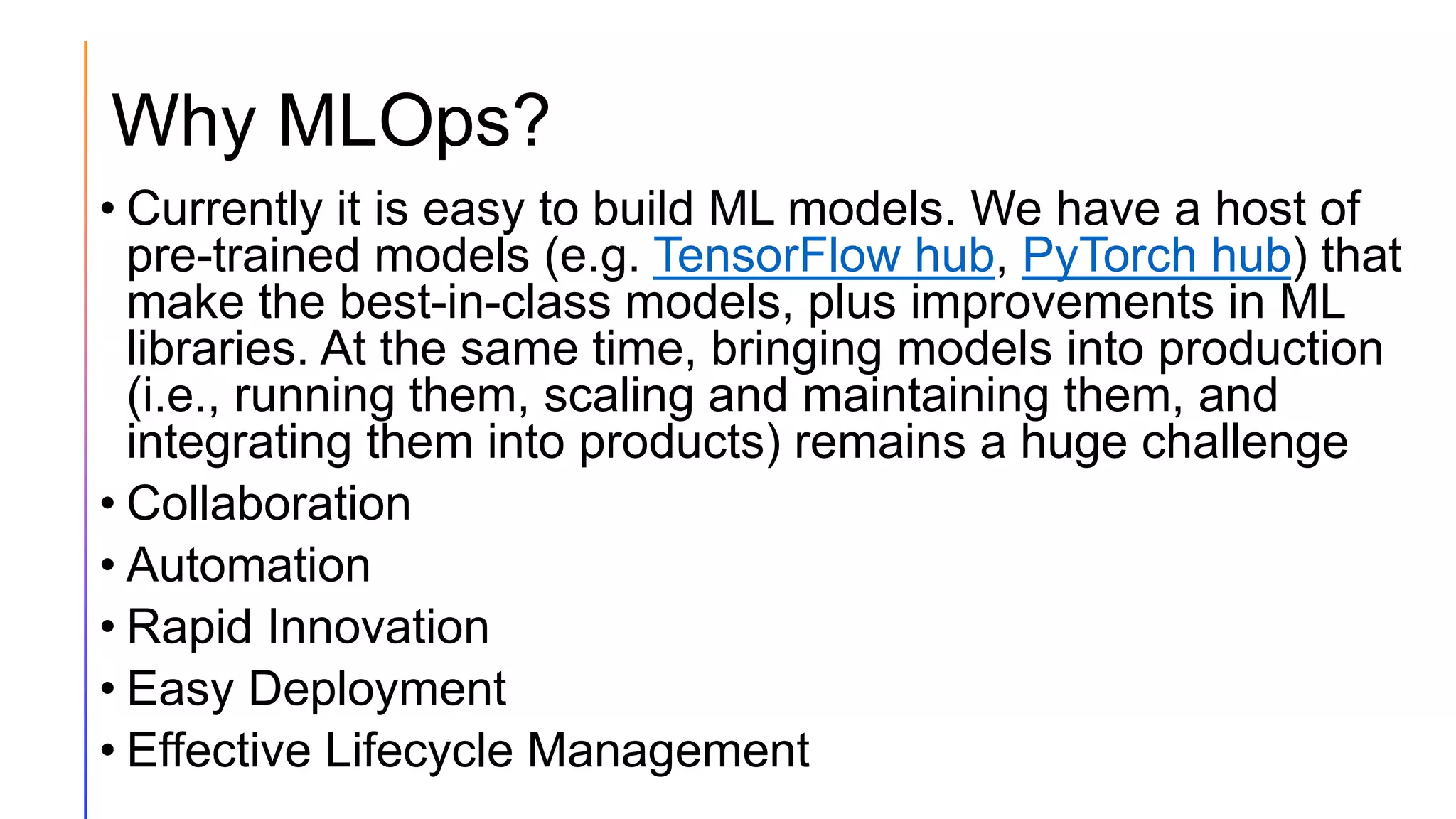 Why MLOps?

• Currently it is easy to build ML models. We have a host of pre-trained models (e.g. TensorFlow hub, PyTorch hub) that make the best-in-class models, plus improvements in ML libraries. At the same time, bringing models into production (i.e., running them, scaling and maintaining them, and integrating them into products) remains a huge challenge
• Collaboration
• Automation
• Rapid Innovation
• Easy Deployment
• Effective Lifecycle Management